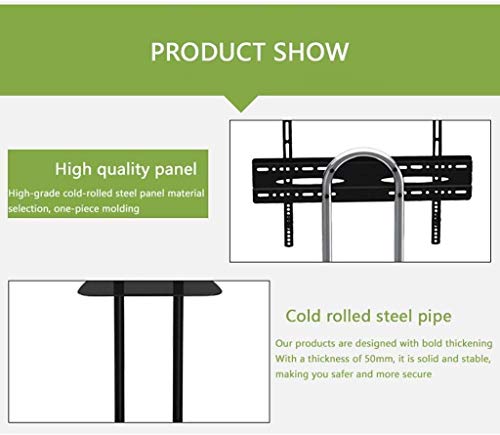 PRODUCT SHOW

High quality panel

High-grade cold-rolled steel panel material selection, one-piece molding

Cold rolled steel pipe

Our products are designed with bold thickening With a thickness of 50mm, it is solid and stable, making you safer and more secure